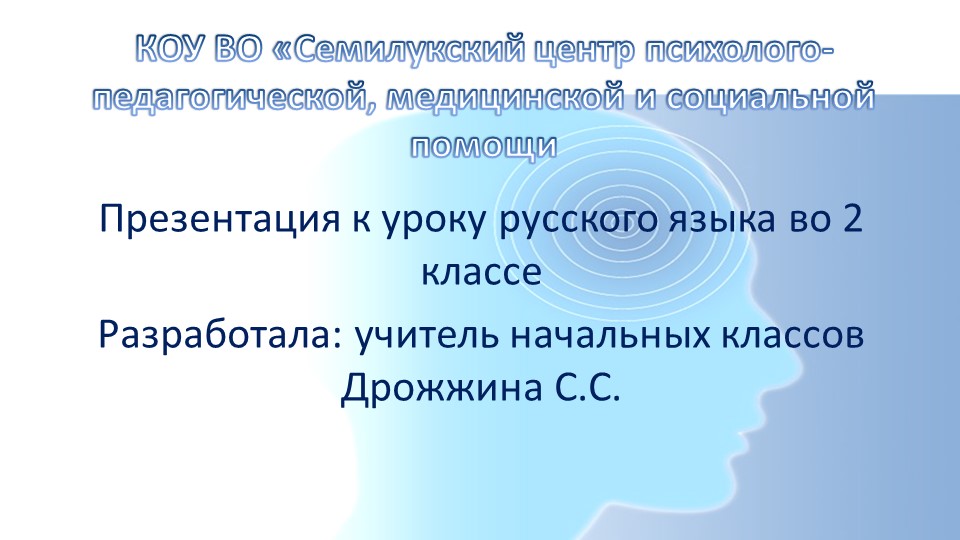 КОУ ВО «Семилукский центр психолого-педагогической, медицинской и социальной помощи

Презентация к уроку русского языка во 2 классе

Разработала: учитель начальных классов Дрожжина С.С.